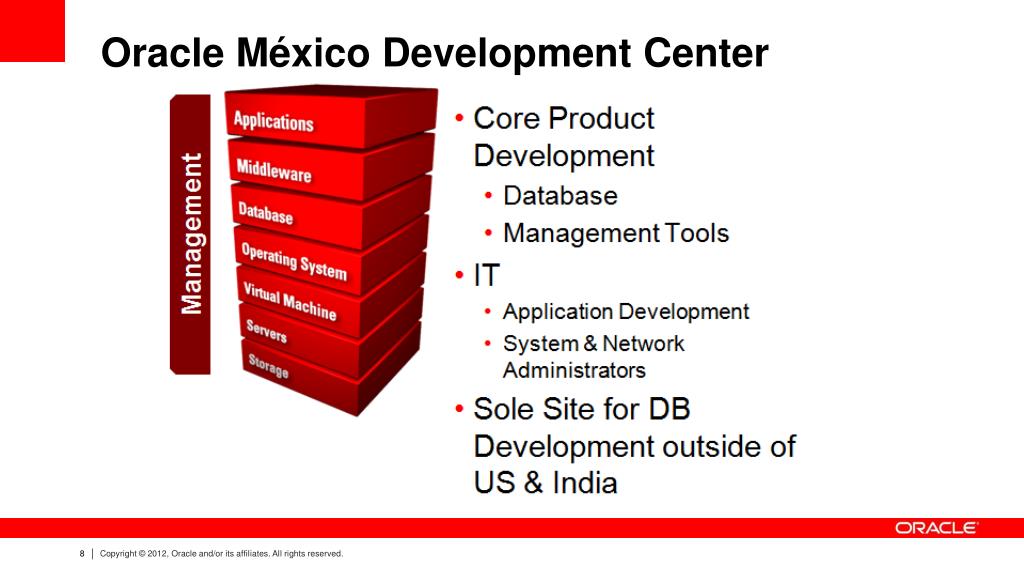 Oracle México Development Center

Management

Applications
Middleware
Database
Operating System
Virtual Machine
Servers
Storage

• Core Product Development
  • Database
  • Management Tools
• IT
  • Application Development
  • System & Network Administrators
• Sole Site for DB Development outside of US & India

ORACLE

8 | Copyright © 2012, Oracle and/or its affiliates. All rights reserved.